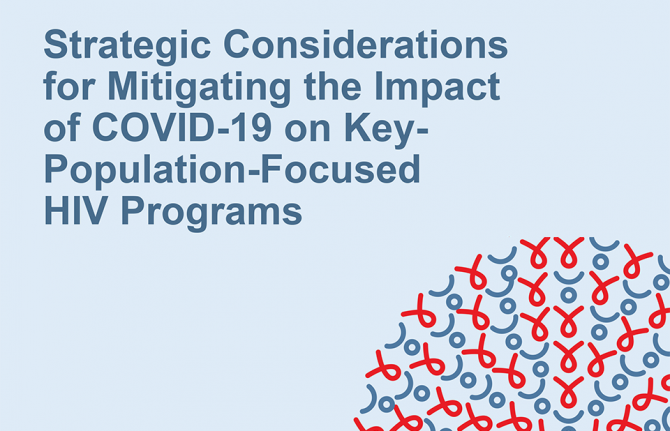 Strategic Considerations for Mitigating the Impact of COVID-19 on Key-Population-Focused HIV Programs